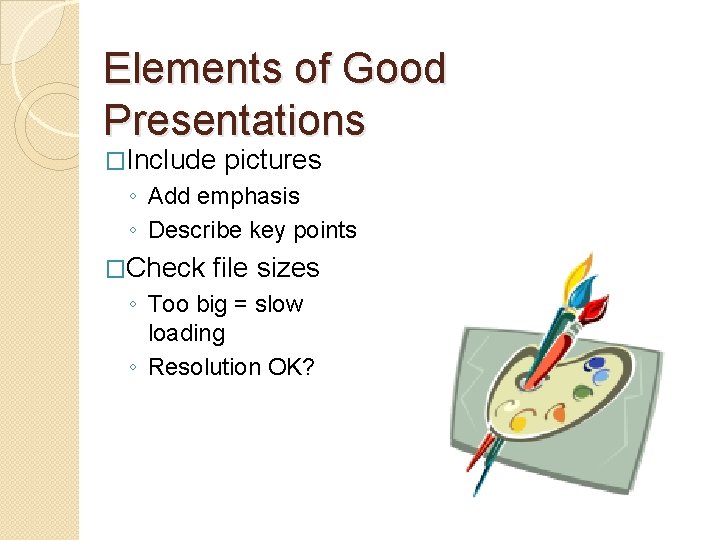 Elements of Good Presentations

□Include pictures
◦ Add emphasis
◦ Describe key points

□Check file sizes
◦ Too big = slow loading
◦ Resolution OK?